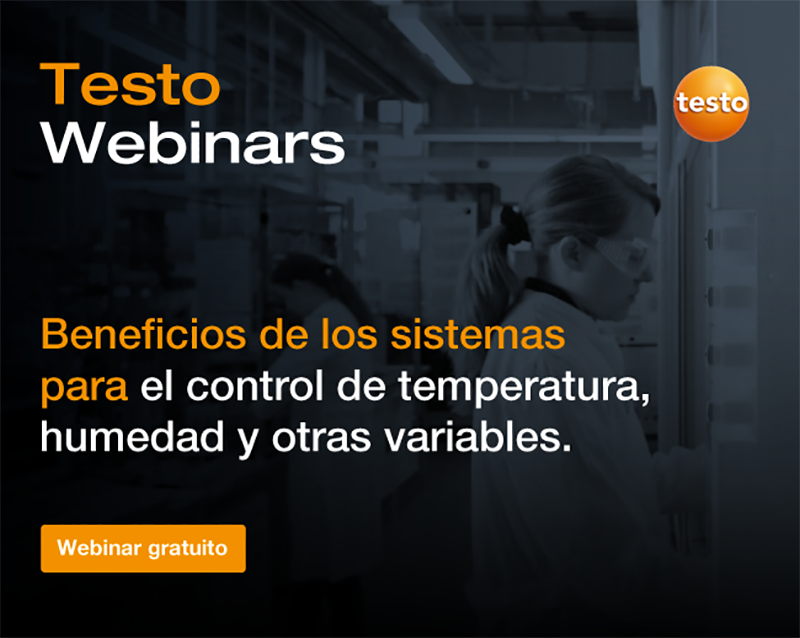 Testo
Webinars

testo

Beneficios de los sistemas para el control de temperatura, humedad y otras variables.

Webinar gratuito